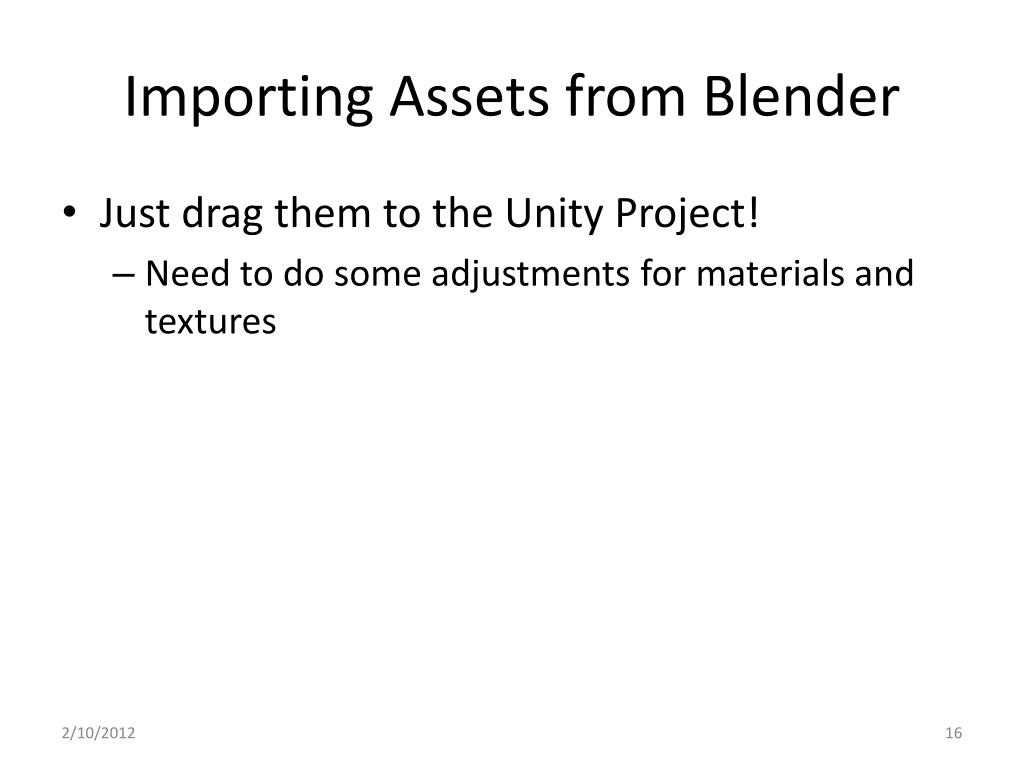 Importing Assets from Blender

• Just drag them to the Unity Project!
– Need to do some adjustments for materials and textures

2/10/2012

16